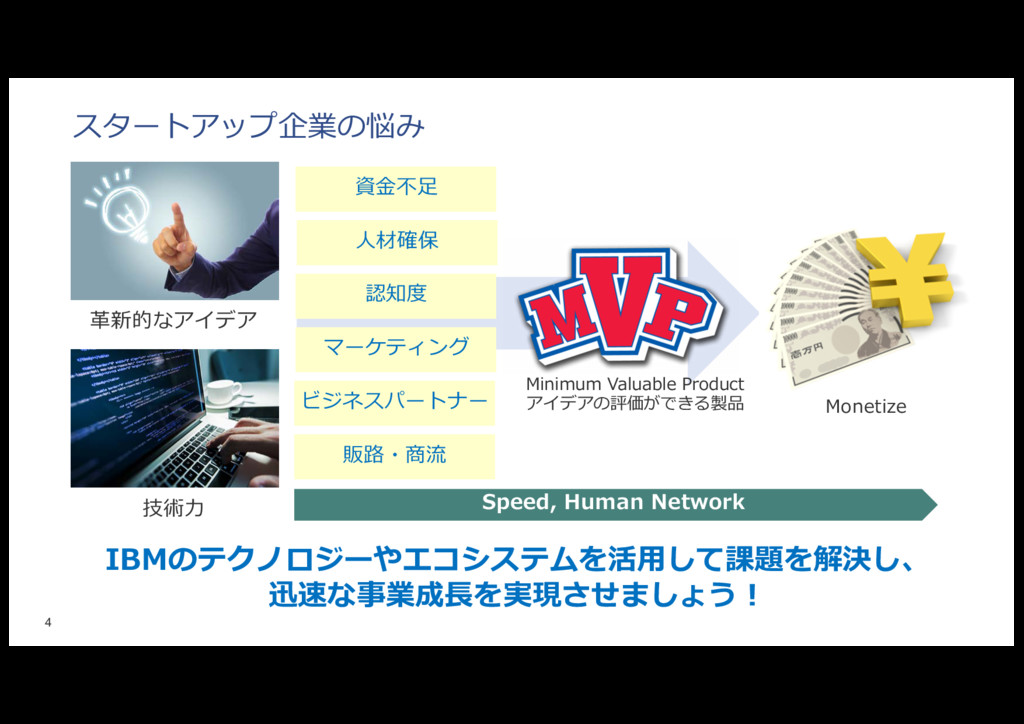 スタートアップ企業の悩み

革新的なアイデア

技術力

資金不足

人材確保

認知度

マーケティング

ビジネスパートナー

販路・商流

MVP

Minimum Valuable Product
アイデアの評価ができる製品

壱万円

Monetize

Speed, Human Network

IBMのテクノロジーやエコシステムを活用して課題を解決し、
迅速な事業成長を実現させましょう！

4